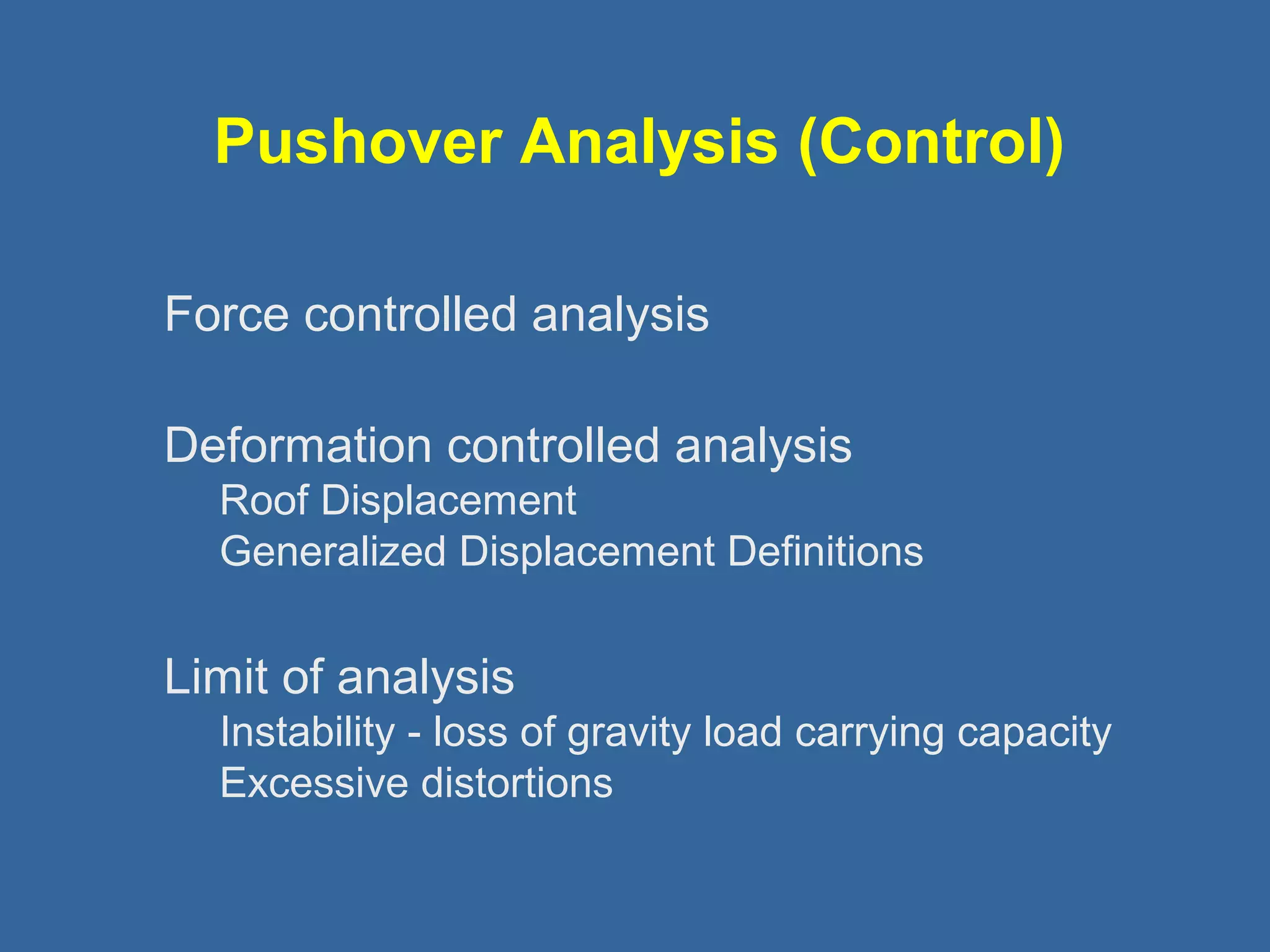 Pushover Analysis (Control)

Force controlled analysis

Deformation controlled analysis
Roof Displacement
Generalized Displacement Definitions

Limit of analysis
Instability - loss of gravity load carrying capacity
Excessive distortions